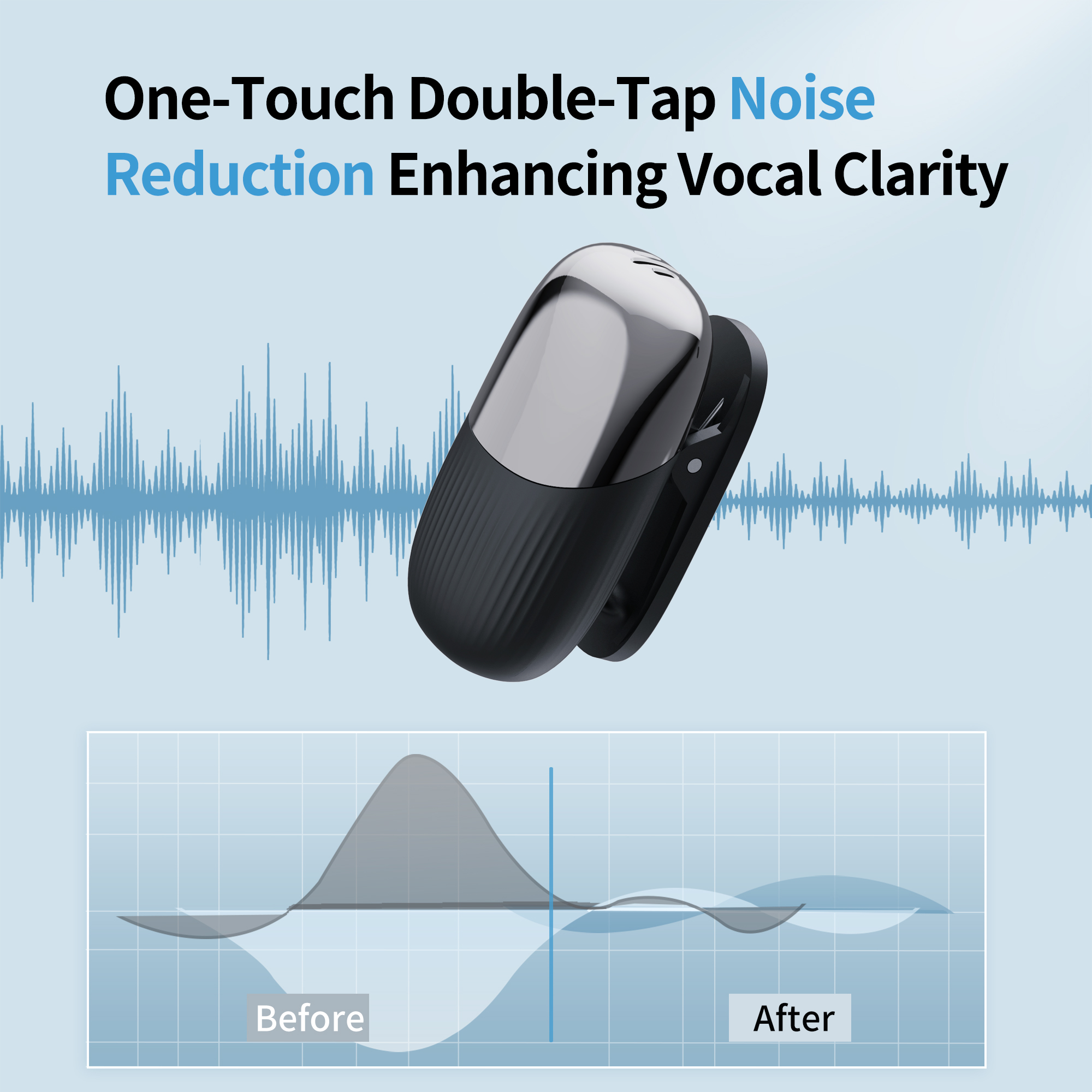 One-Touch Double-Tap Noise Reduction Enhancing Vocal Clarity

Before

After